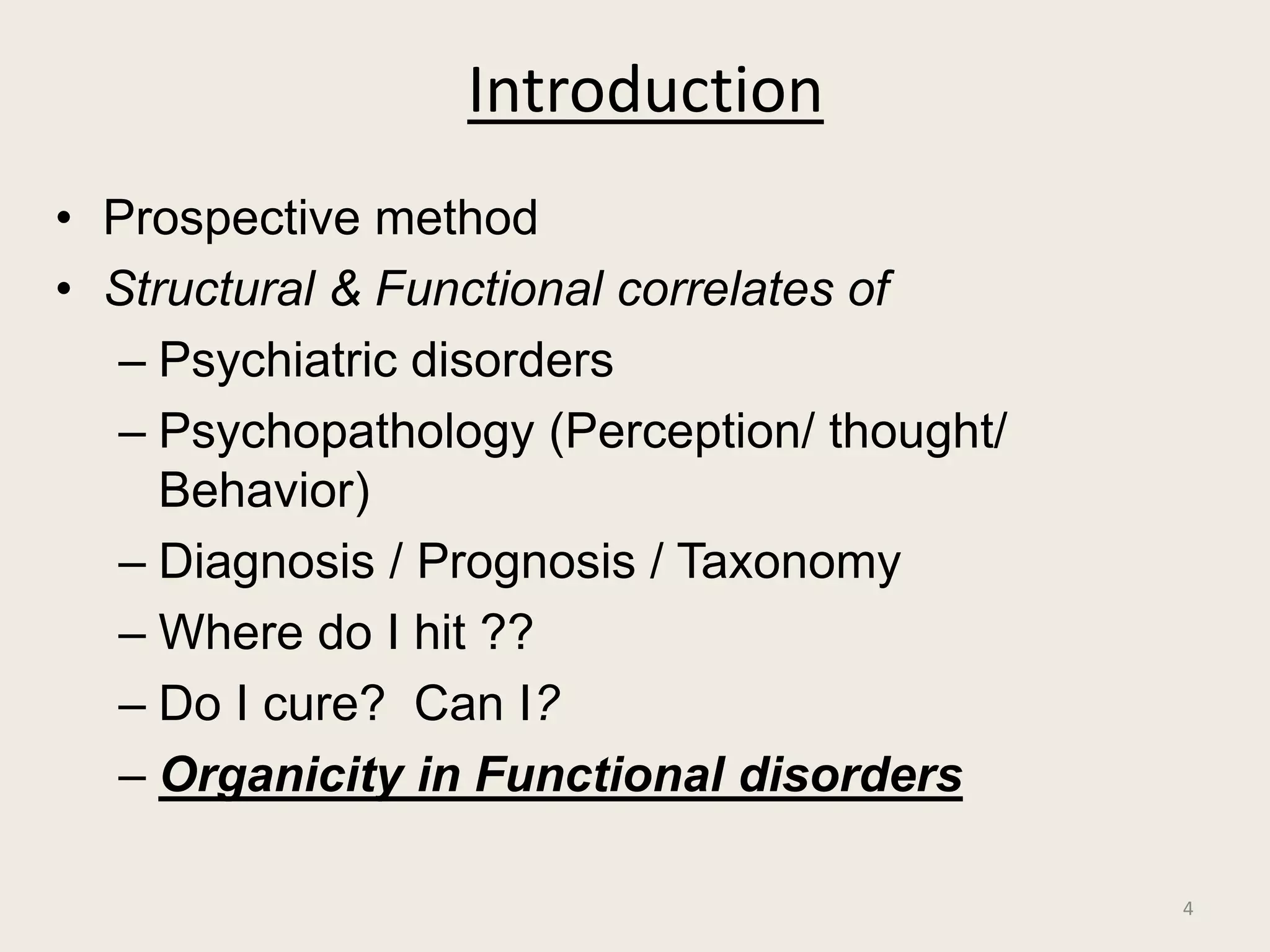 Introduction

• Prospective method
• Structural & Functional correlates of
– Psychiatric disorders
– Psychopathology (Perception/ thought/ Behavior)
– Diagnosis / Prognosis / Taxonomy
– Where do I hit ??
– Do I cure? Can I?
– Organicity in Functional disorders

4